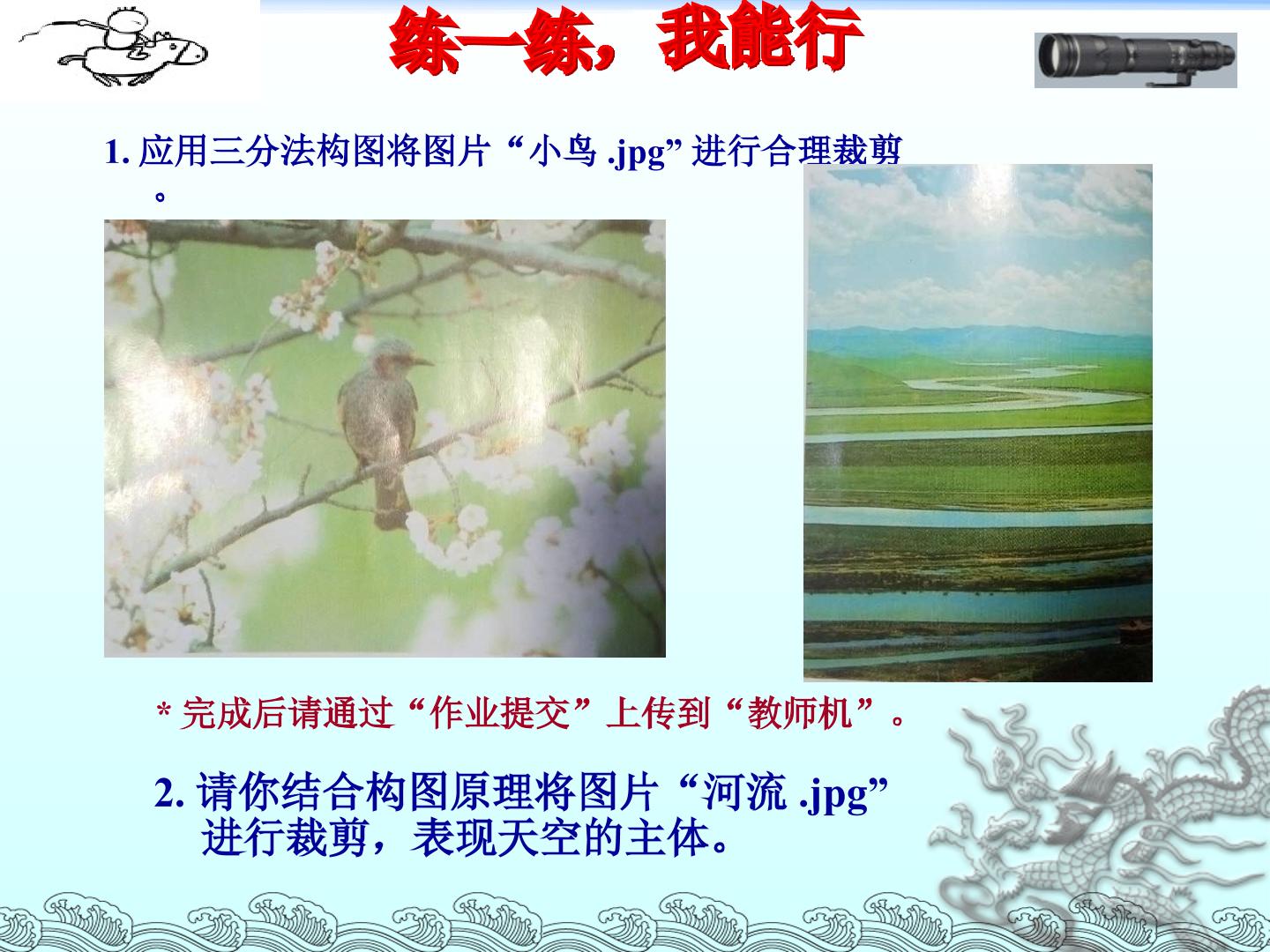 练一练，我能行

1.应用三分法构图将图片“小鸟.jpg”进行合理裁剪。

*完成后请通过“作业提交”上传到“教师机”。

2.请你结合构图原理将图片“河流.jpg”进行裁剪，表现天空的主体。